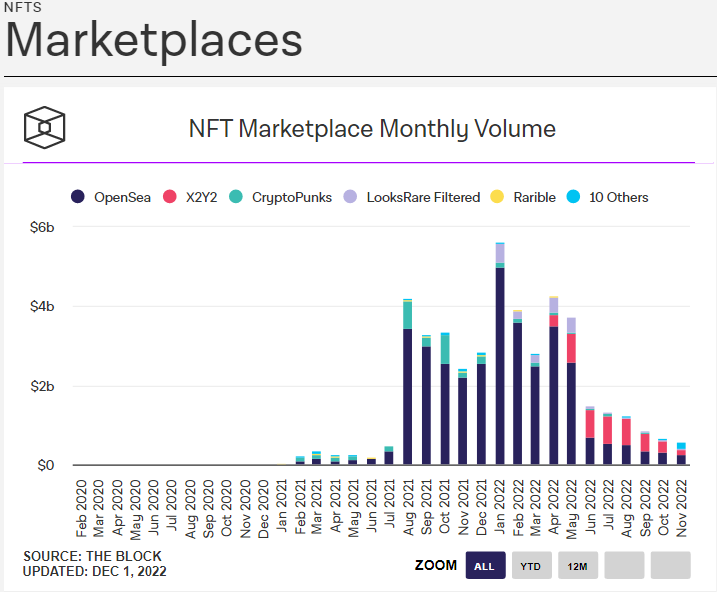 NFTS
Marketplaces

NFT Marketplace Monthly Volume

OpenSea X2Y2 CryptoPunks LooksRare Filtered Rarible 10 Others

$6b
$4b
$2b
$0

Feb 2020 Mar 2020 Apr 2020 May 2020 Jun 2020 Jul 2020 Aug 2020 Sep 2020 Oct 2020 Nov 2020 Dec 2020 Jan 2021 Feb 2021 Mar 2021 Apr 2021 May 2021 Jun 2021 Jul 2021 Aug 2021 Sep 2021 Oct 2021 Nov 2021 Dec 2021 Jan 2022 Feb 2022 Mar 2022 Apr 2022 May 2022 Jun 2022 Jul 2022 Aug 2022 Sep 2022 Oct 2022 Nov 2022

SOURCE: THE BLOCK
UPDATED: DEC 1, 2022

ZOOM ALL YTD 12M